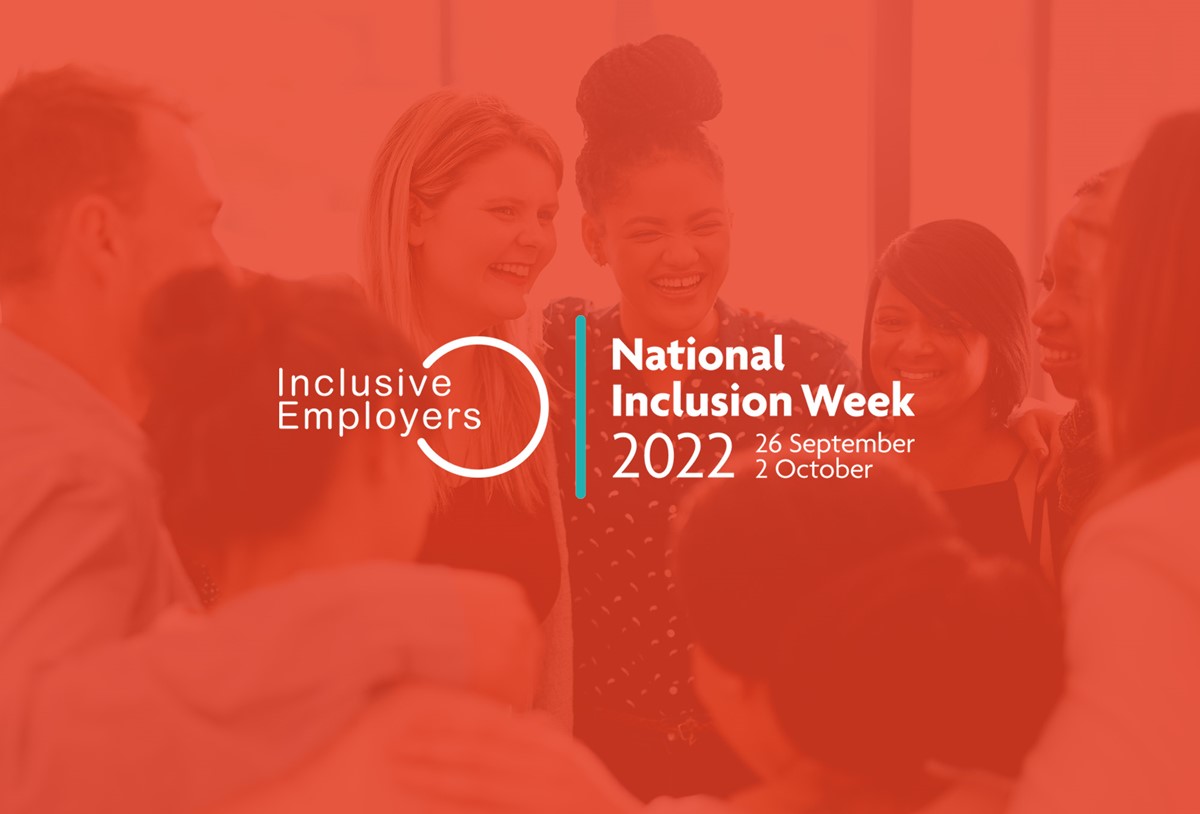 Inclusive Employers

National Inclusion Week 2022 26 September 2 October